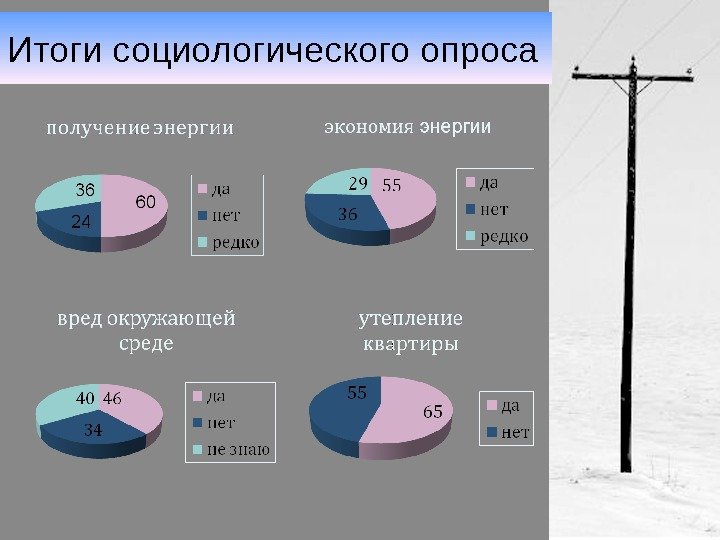 Итоги социологического опроса

получение энергии

36
60
24

да
нет
редко

экономия энергии

29
55
36

да
нет
редко

вред окружающей среде

40
46
34

да
нет
не знаю

утепление квартиры

55
65

да
нет